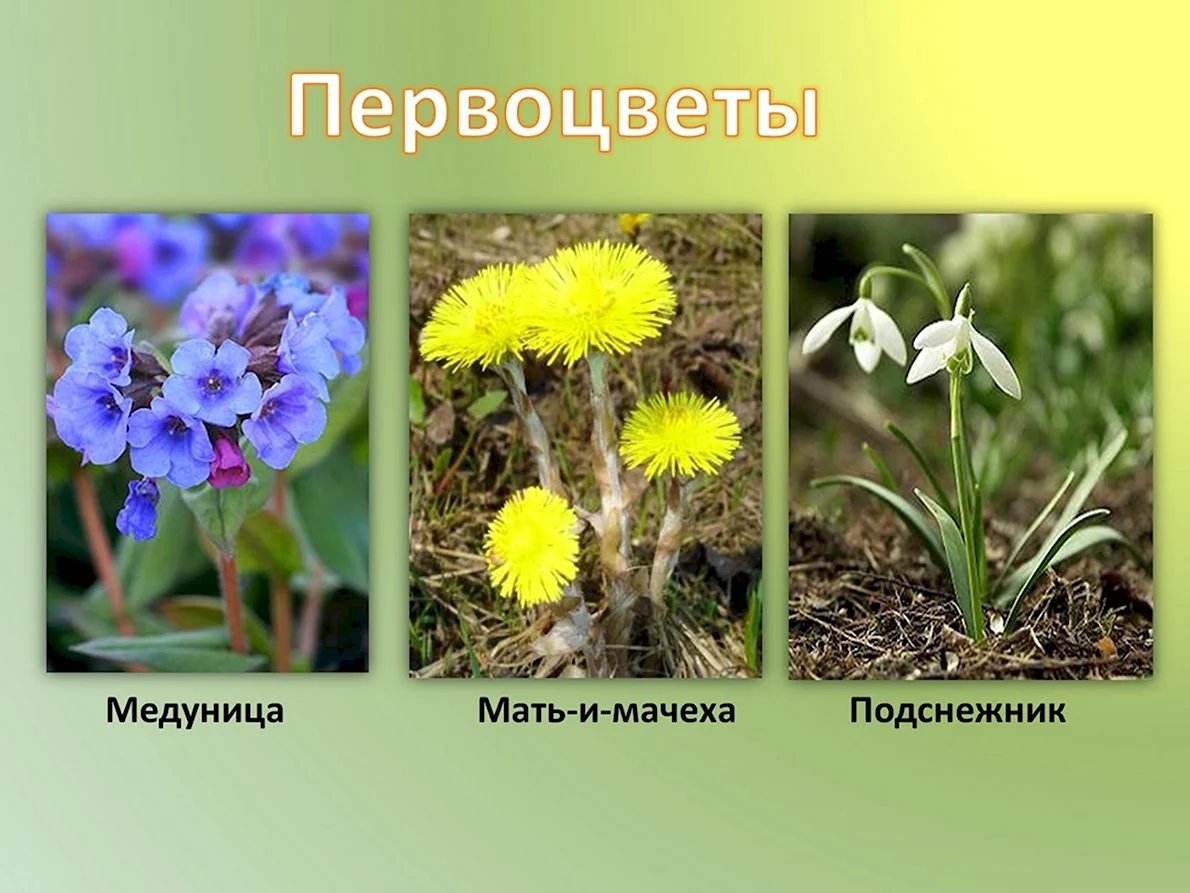 Первоцветы

Медуница

Мать-и-мачеха

Подснежник